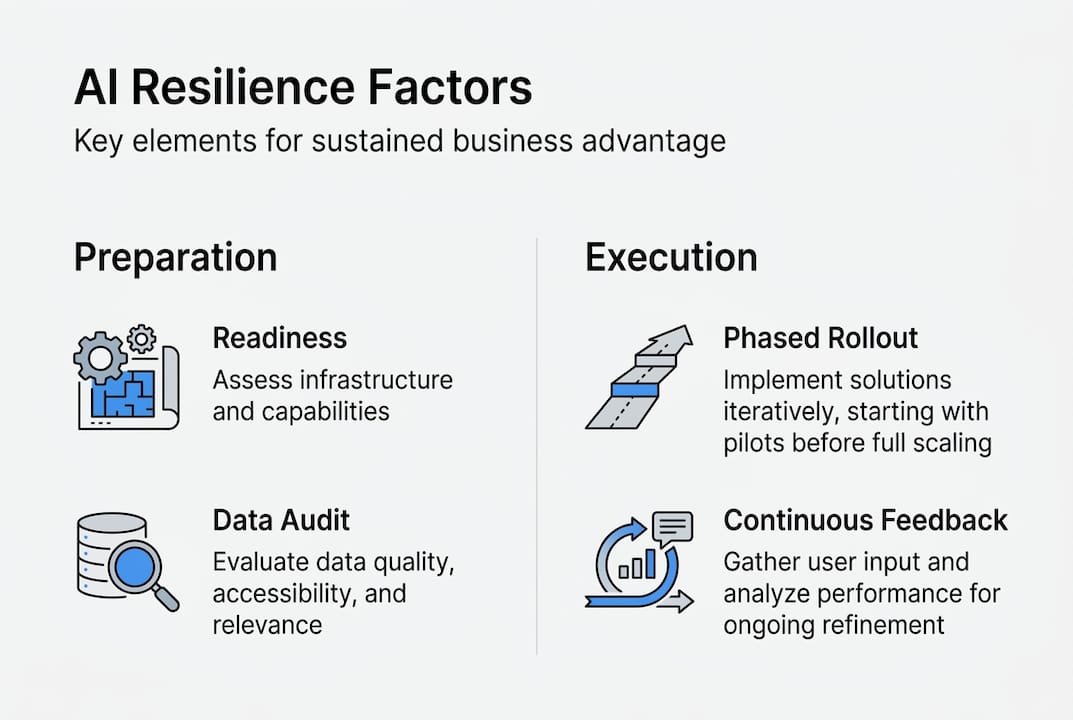 AI Resilience Factors

Key elements for sustained business advantage

Preparation

Readiness

Assess infrastructure and capabilities

Data Audit

Evaluate data quality, accessibility, and relevance

Execution

Phased Rollout

Implement solutions iteratively, starting with pilots before full scaling

Continuous Feedback

Gather user input and analyze performance for ongoing refinement